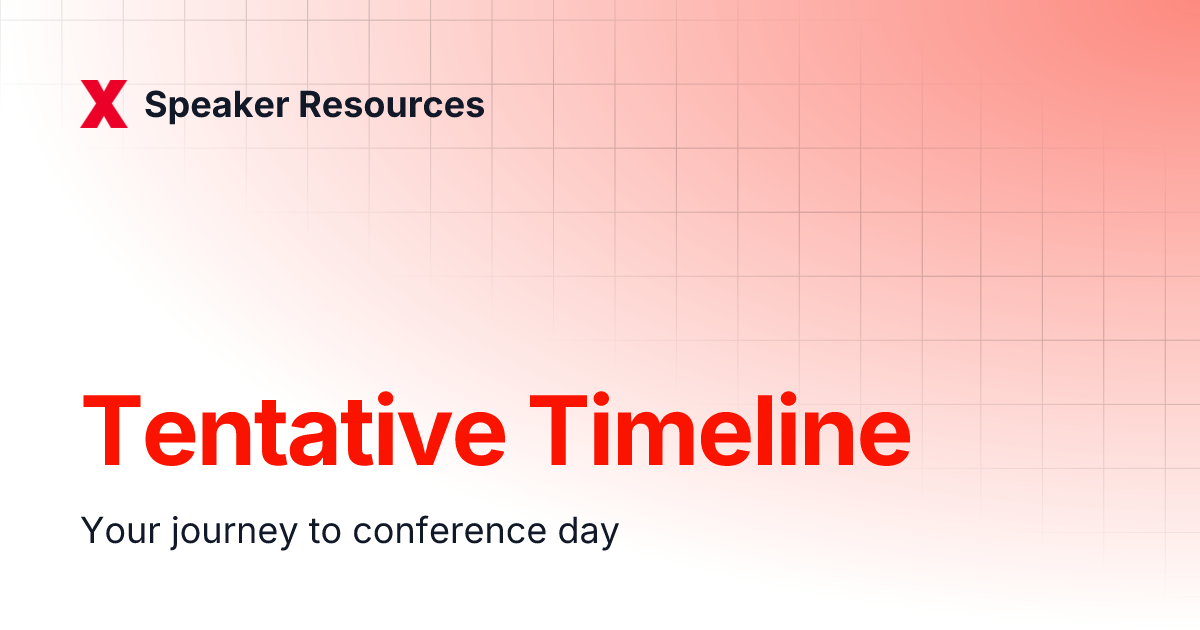 X Speaker Resources

Tentative Timeline

Your journey to conference day